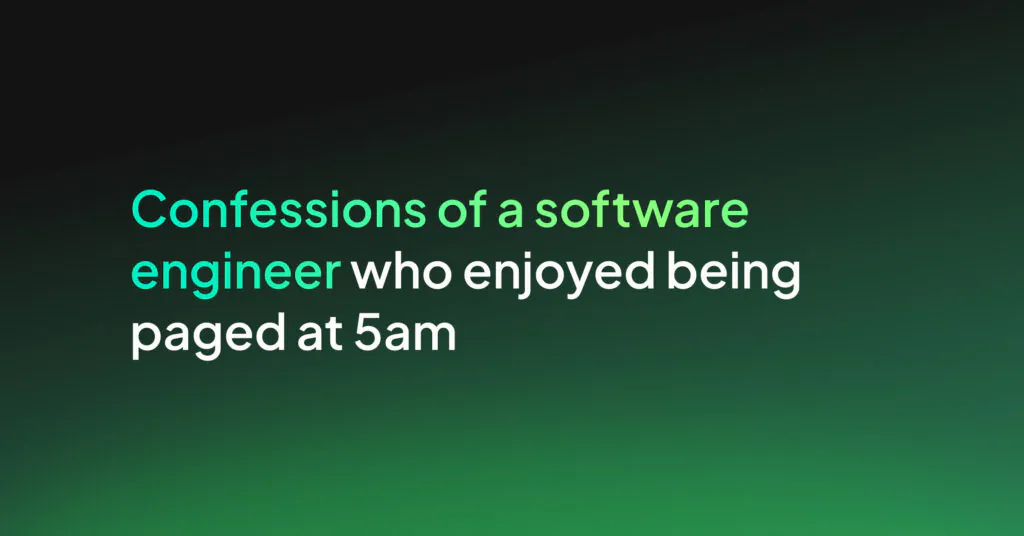 Confessions of a software engineer who enjoyed being paged at 5am